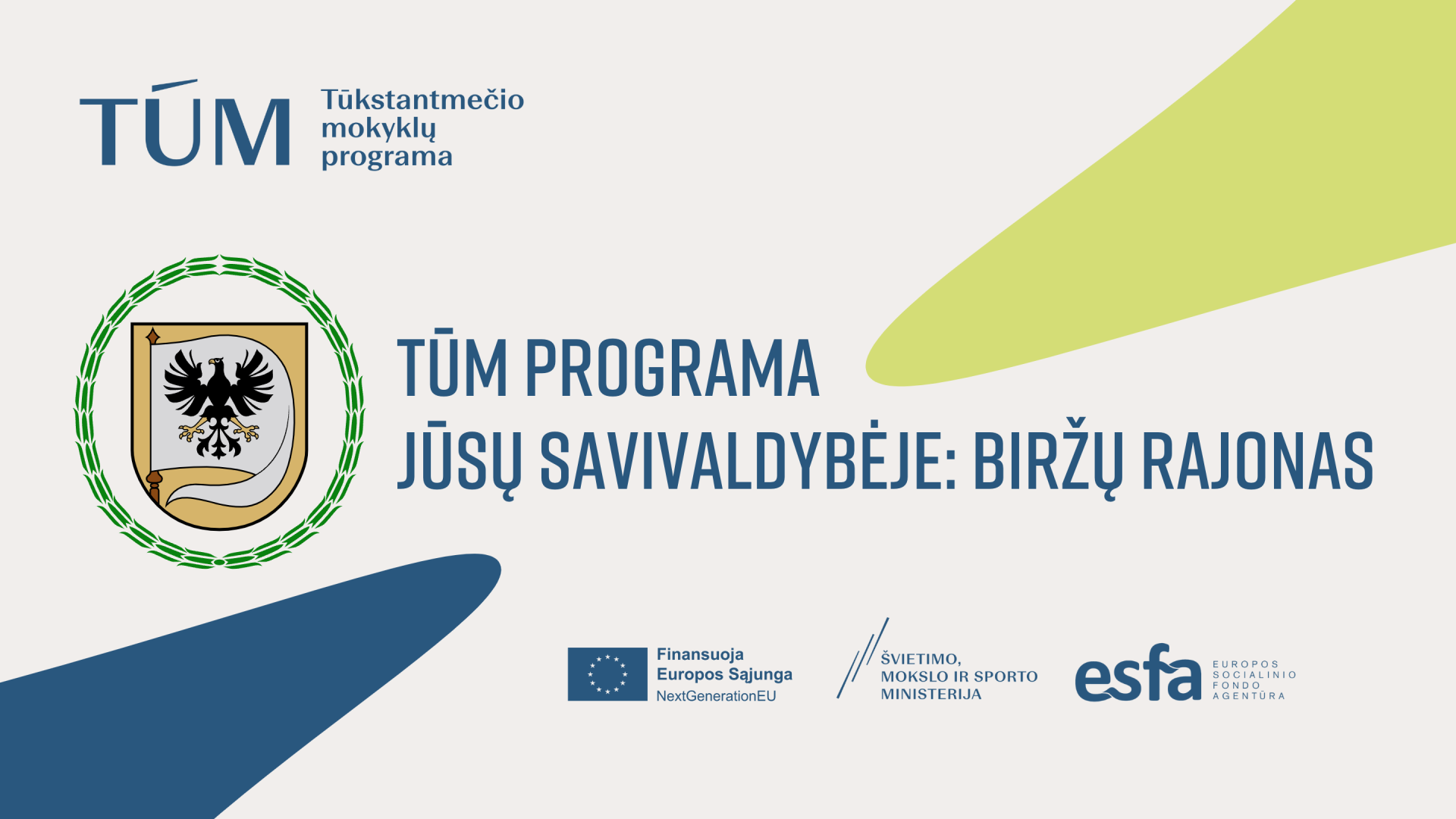 TŪM Tūkstantmečio mokyklų programa

TŪM PROGRAMA
JŪSŲ SAVIVALDYBĖJE: BIRŽŲ RAJONAS

Finansuoja Europos Sąjunga NextGenerationEU

ŠVIETIMO, MOKSLO IR SPORTO MINISTERIJA

esfa EUROPOS SOCIALINIO FONDO AGENTŪRA